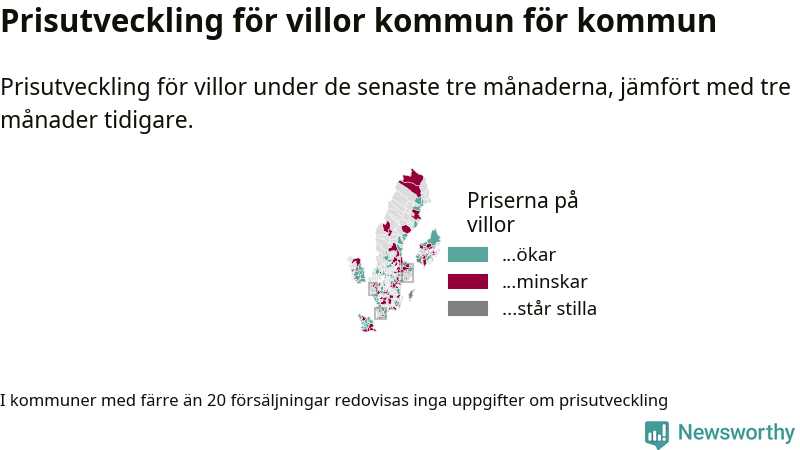 Prisutveckling för villor kommun för kommun

Prisutveckling för villor under de senaste tre månaderna, jämfört med tre månader tidigare.

Priserna på villor

...ökar
...minskar
...står stilla

I kommuner med färre än 20 försäljningar redovisas inga uppgifter om prisutveckling

Newsworthy